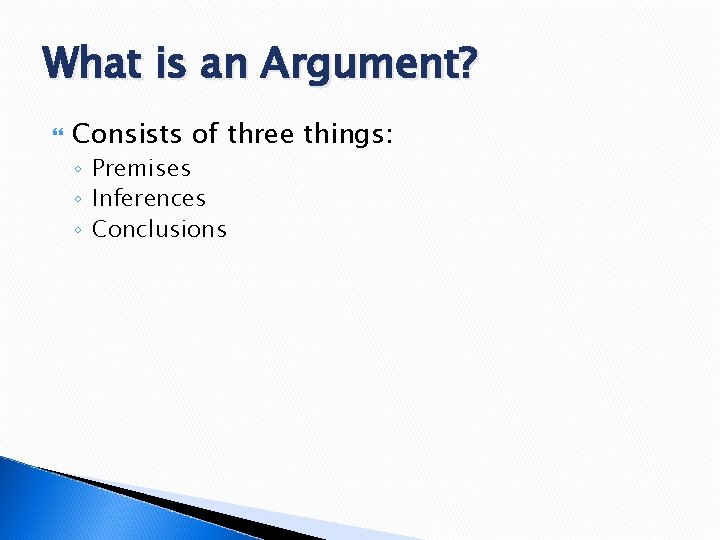 What is an Argument?

Consists of three things:
◦ Premises
◦ Inferences
◦ Conclusions